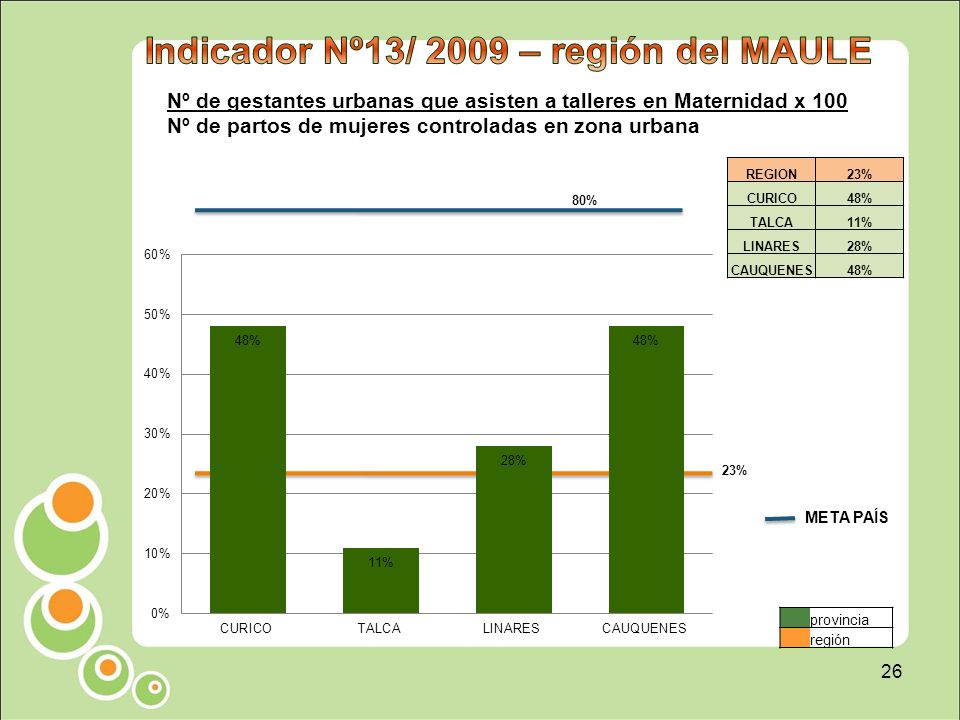 Indicador Nº13/ 2009 – región del MAULE

Nº de gestantes urbanas que asisten a talleres en Maternidad x 100
Nº de partos de mujeres controladas en zona urbana

| REGION | 23% |
|---|---|
| CURICO | 48% |
| TALCA | 11% |
| LINARES | 28% |
| CAUQUENES | 48% |

80%

60%
50%
40%
30%
20%
10%
0%

48%
11%
28%
48%

23%

CURICO
TALCA
LINARES
CAUQUENES

META PAÍS

provincia
región

26